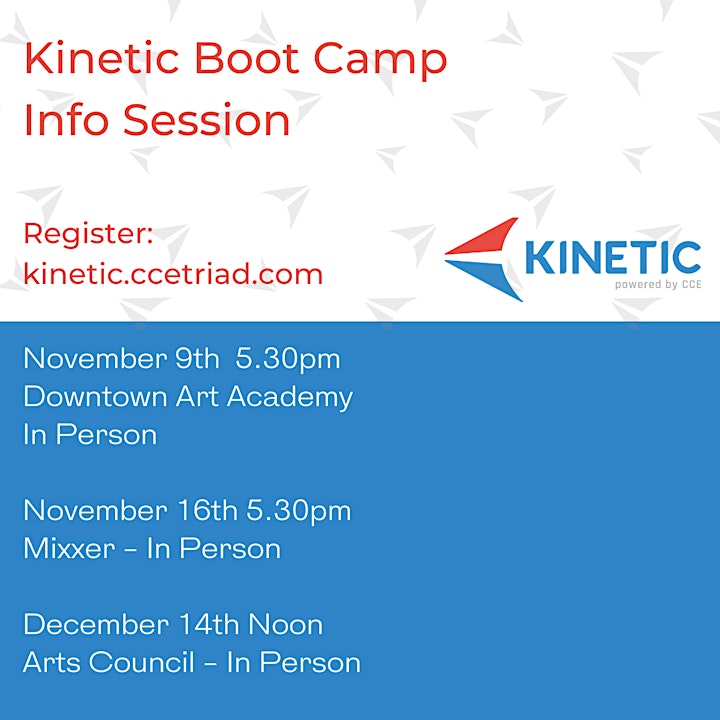 Kinetic Boot Camp
Info Session

Register:
kinetic.ccetriad.com

KINETIC
powered by CCE

November 9th 5.30pm
Downtown Art Academy
In Person

November 16th 5.30pm
Mixxer - In Person

December 14th Noon
Arts Council - In Person